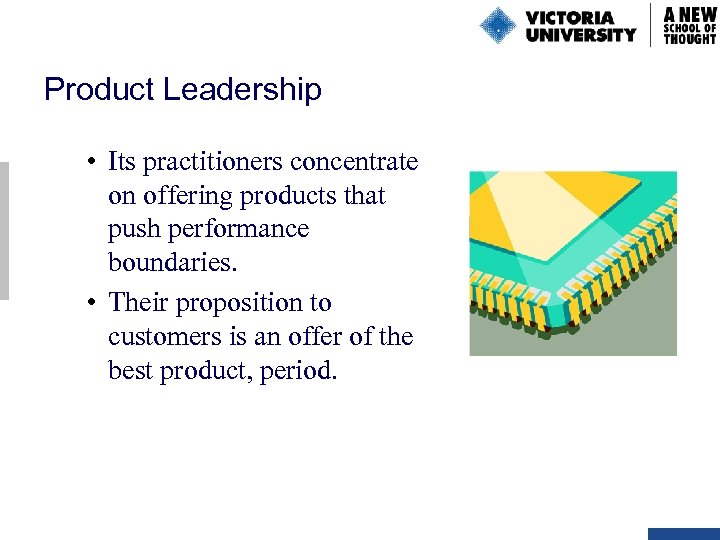 VICTORIA UNIVERSITY

A NEW SCHOOL OF THOUGHT

Product Leadership

• Its practitioners concentrate on offering products that push performance boundaries.

• Their proposition to customers is an offer of the best product, period.